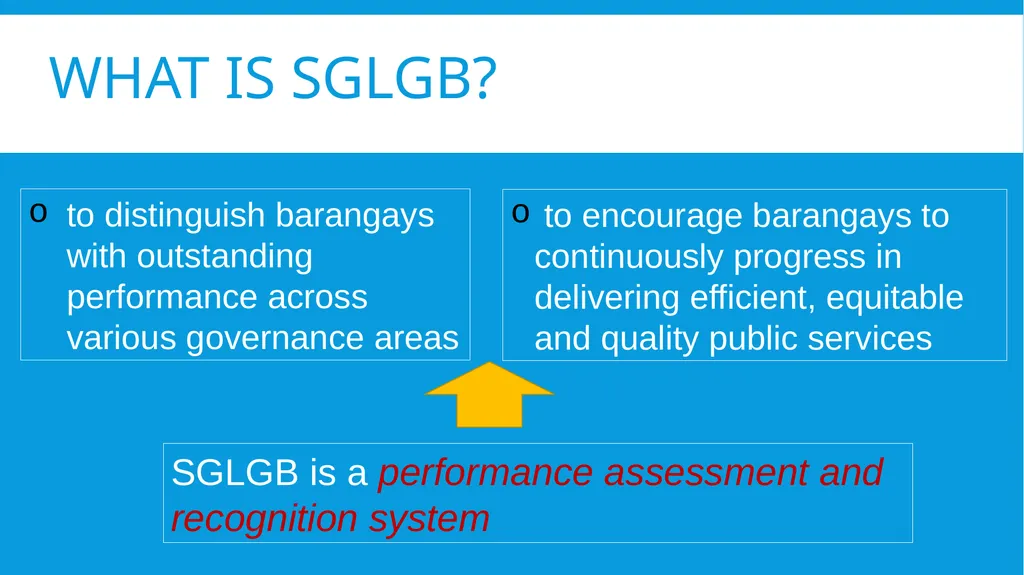 WHAT IS SGLGB?

o to distinguish barangays with outstanding performance across various governance areas

o to encourage barangays to continuously progress in delivering efficient, equitable and quality public services

SGLGB is a performance assessment and recognition system